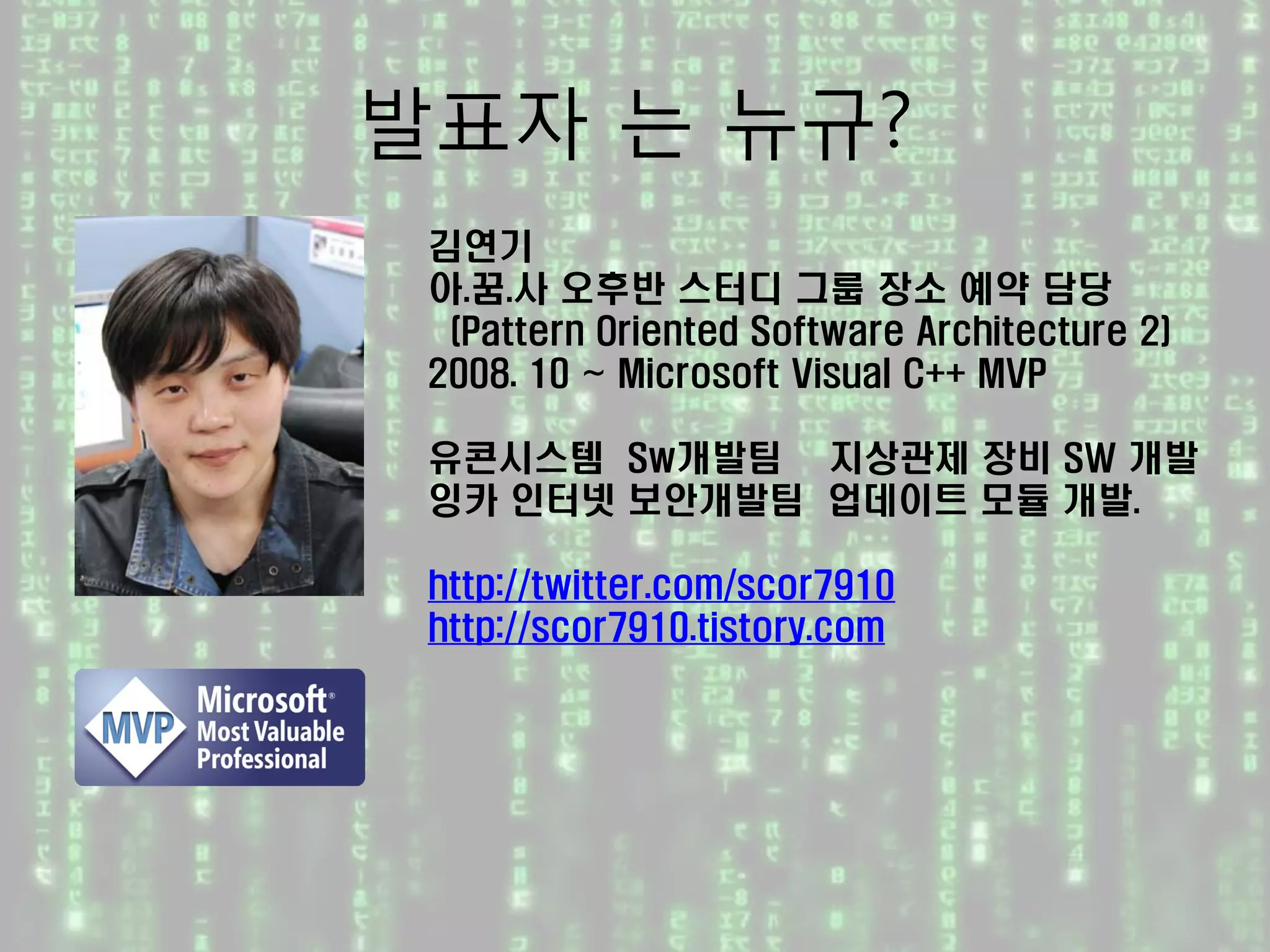 발표자 는 뉴규?

김연기
아.꿈.사 오후반 스터디 그룹 장소 예약 담당
(Pattern Oriented Software Architecture 2)
2008. 10 ~ Microsoft Visual C++ MVP

유콘시스템 Sw개발팀 지상관제 장비 SW 개발
잉카 인터넷 보안개발팀 업데이트 모듈 개발.

http://twitter.com/scor7910
http://scor7910.tistory.com

MVP Microsoft® Most Valuable Professional